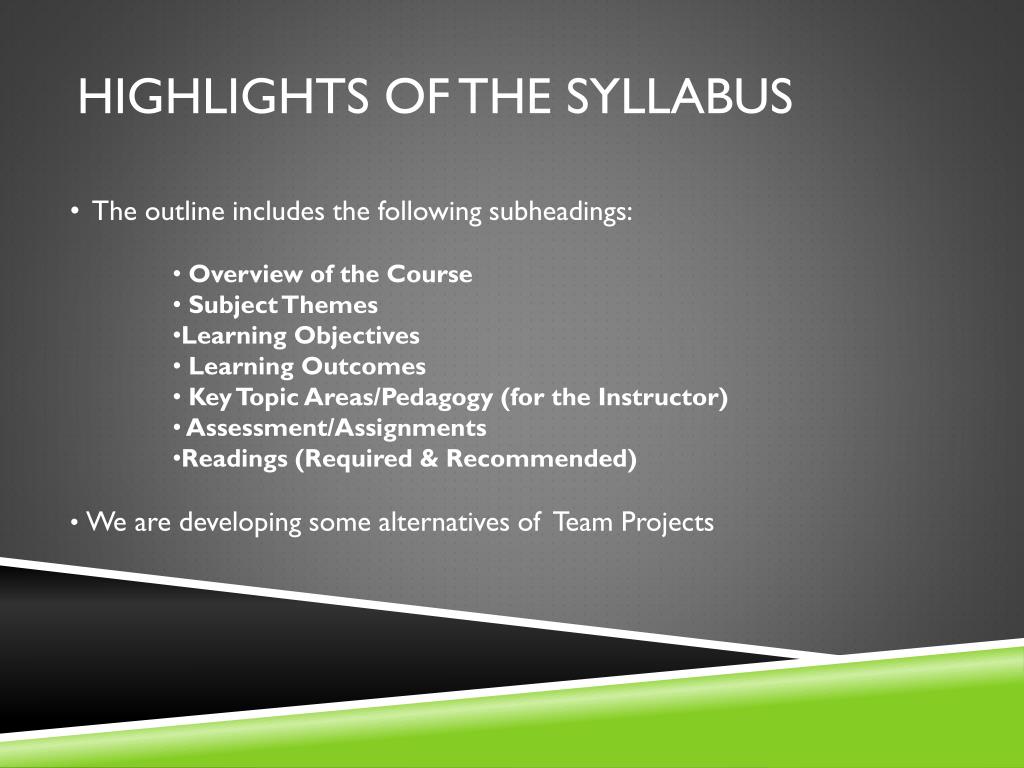 HIGHLIGHTS OF THE SYLLABUS

• The outline includes the following subheadings:

• Overview of the Course
• Subject Themes
•Learning Objectives
• Learning Outcomes
• Key Topic Areas/Pedagogy (for the Instructor)
• Assessment/Assignments
•Readings (Required & Recommended)

• We are developing some alternatives of Team Projects